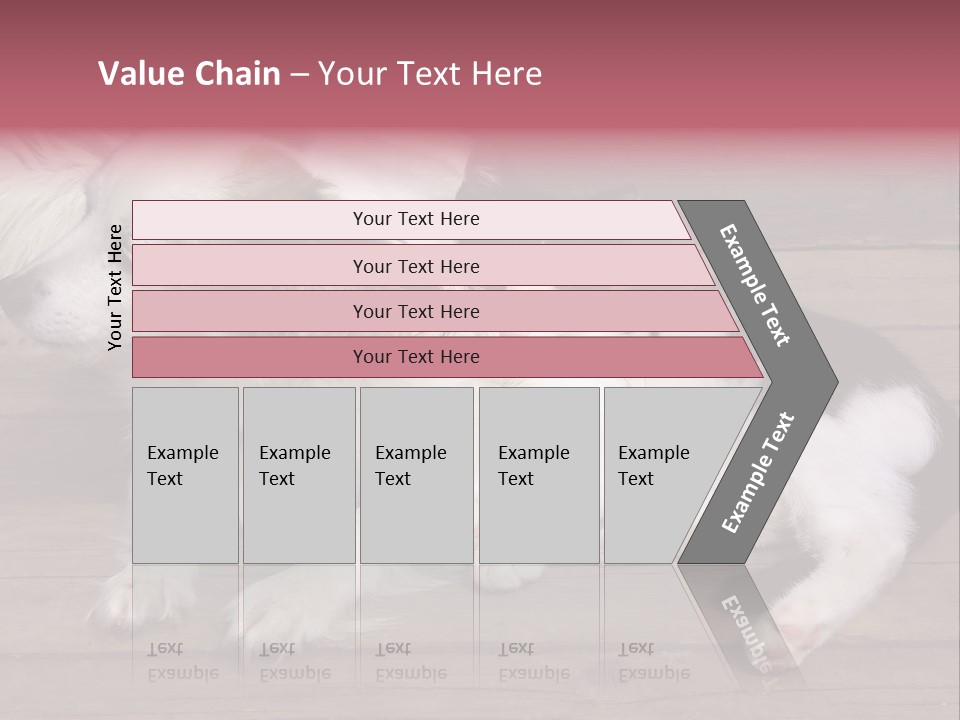 Value Chain – Your Text Here

Your Text Here

Your Text Here

Your Text Here

Your Text Here

Your Text Here

Example Text

Example Text

Example Text

Example Text

Example Text

Example Text

Example Text